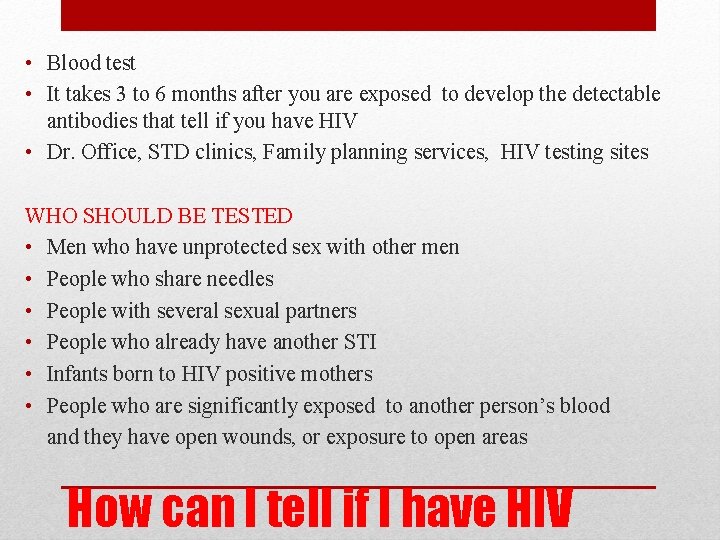 • Blood test
• It takes 3 to 6 months after you are exposed to develop the detectable antibodies that tell if you have HIV
• Dr. Office, STD clinics, Family planning services, HIV testing sites

WHO SHOULD BE TESTED
• Men who have unprotected sex with other men
• People who share needles
• People with several sexual partners
• People who already have another STI
• Infants born to HIV positive mothers
• People who are significantly exposed to another person's blood and they have open wounds, or exposure to open areas

How can I tell if I have HIV